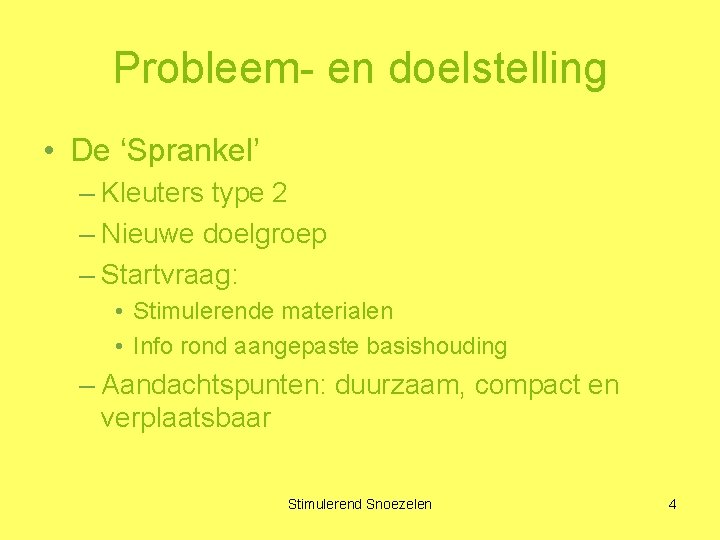 Probleem- en doelstelling

• De ‘Sprankel’
– Kleuters type 2
– Nieuwe doelgroep
– Startvraag:
• Stimulerende materialen
• Info rond aangepaste basishouding
– Aandachtspunten: duurzaam, compact en verplaatsbaar

Stimulerend Snoezelen

4